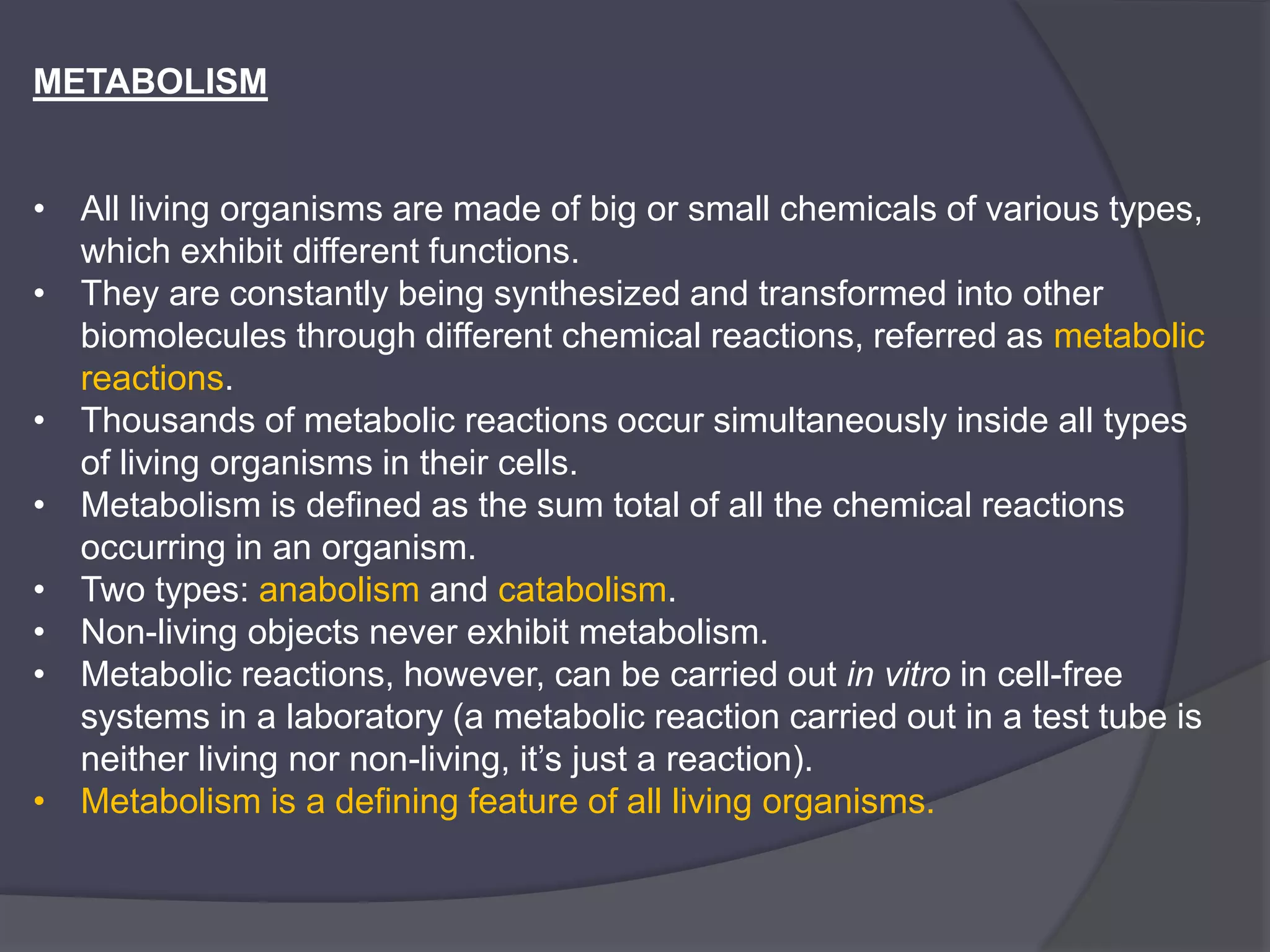 METABOLISM

• All living organisms are made of big or small chemicals of various types, which exhibit different functions.
• They are constantly being synthesized and transformed into other biomolecules through different chemical reactions, referred as metabolic reactions.
• Thousands of metabolic reactions occur simultaneously inside all types of living organisms in their cells.
• Metabolism is defined as the sum total of all the chemical reactions occurring in an organism.
• Two types: anabolism and catabolism.
• Non-living objects never exhibit metabolism.
• Metabolic reactions, however, can be carried out in vitro in cell-free systems in a laboratory (a metabolic reaction carried out in a test tube is neither living nor non-living, it's just a reaction).
• Metabolism is a defining feature of all living organisms.